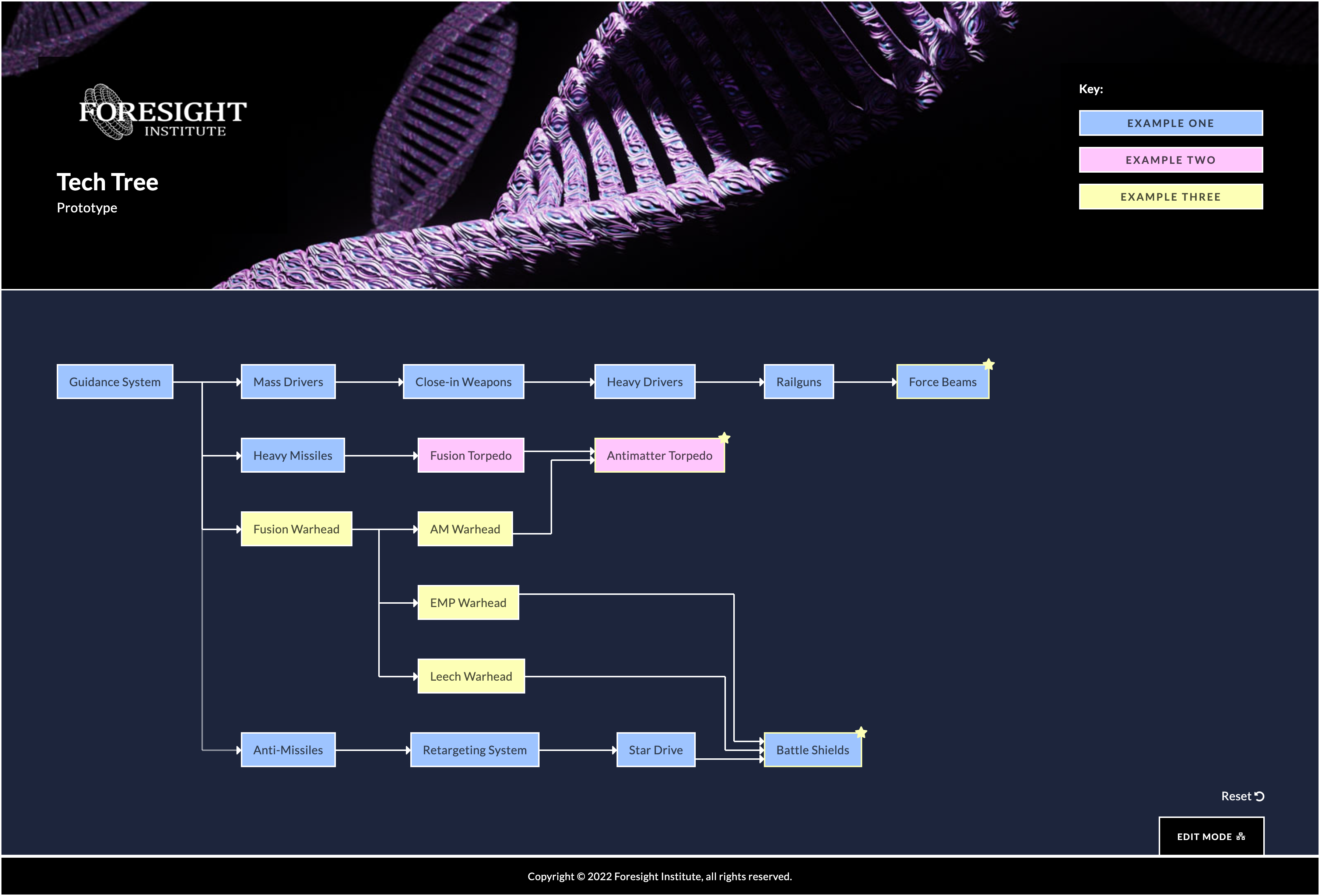 FORESIGHT INSTITUTE

Tech Tree
Prototype

Key:
EXAMPLE ONE
EXAMPLE TWO
EXAMPLE THREE

Guidance System
Mass Drivers
Close-in Weapons
Heavy Drivers
Railguns
Force Beams
Heavy Missiles
Fusion Torpedo
Antimatter Torpedo
Fusion Warhead
AM Warhead
EMP Warhead
Leech Warhead
Anti-Missiles
Retargeting System
Star Drive
Battle Shields

Reset

EDIT MODE

Copyright © 2022 Foresight Institute, all rights reserved.